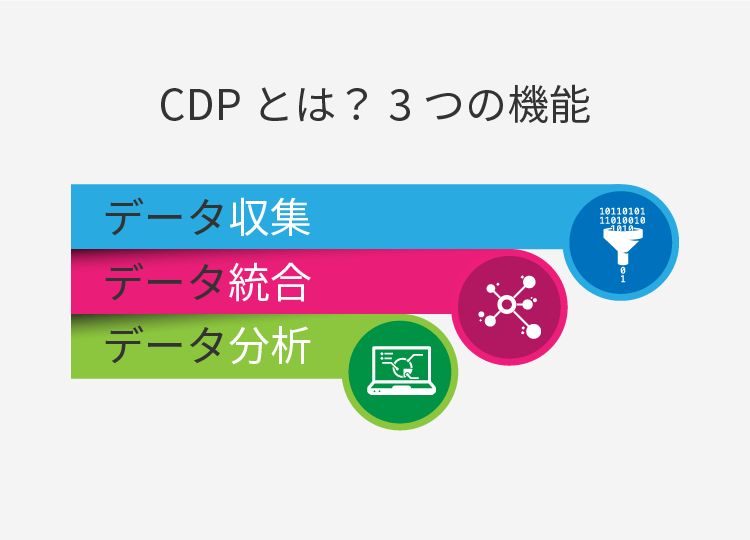 CDP とは？ 3 つの機能

データ収集

10110101
11010010
1010
0
1

データ統合

データ分析